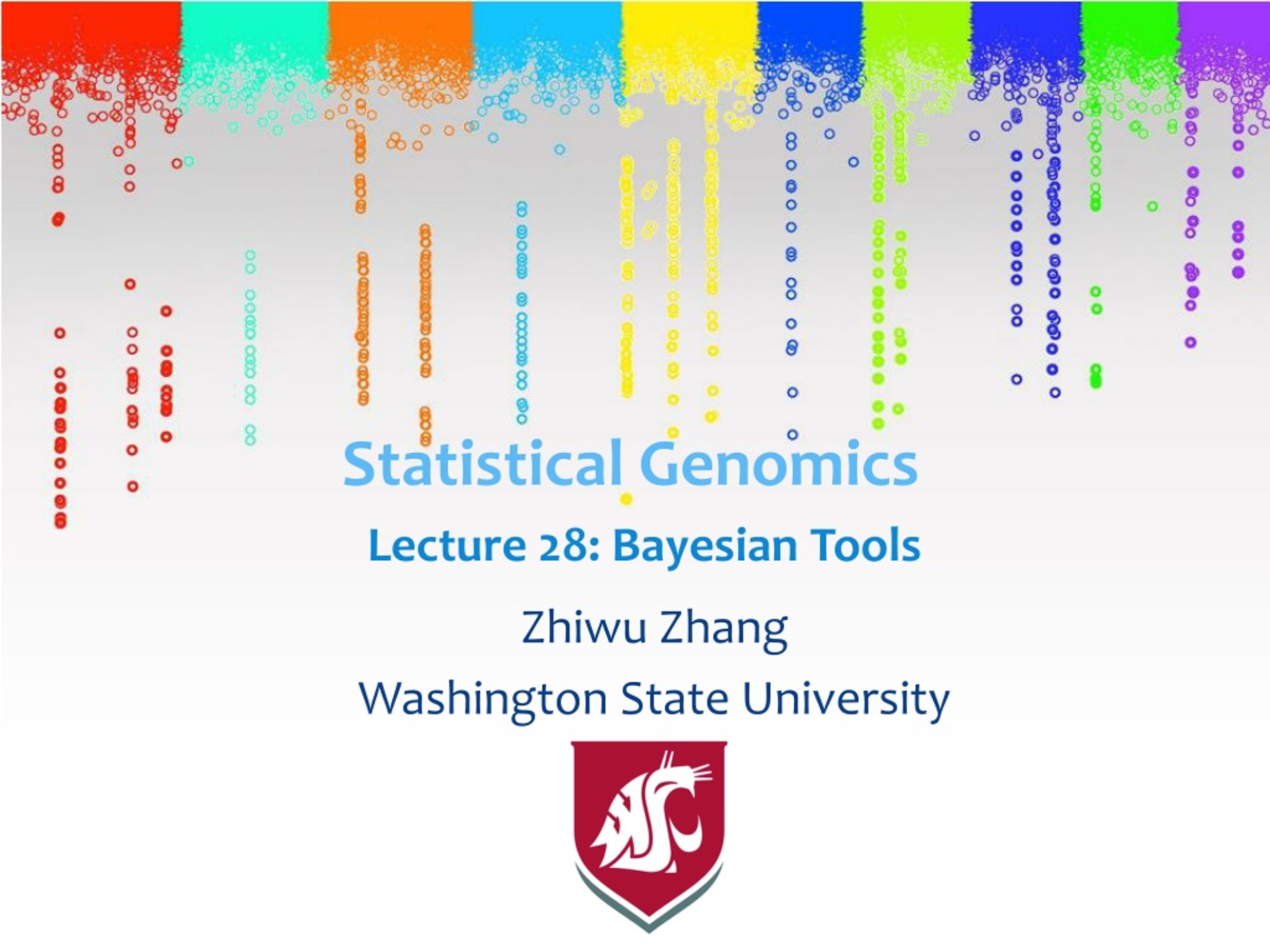 Statistical Genomics

Lecture 28: Bayesian Tools

Zhiwu Zhang

Washington State University